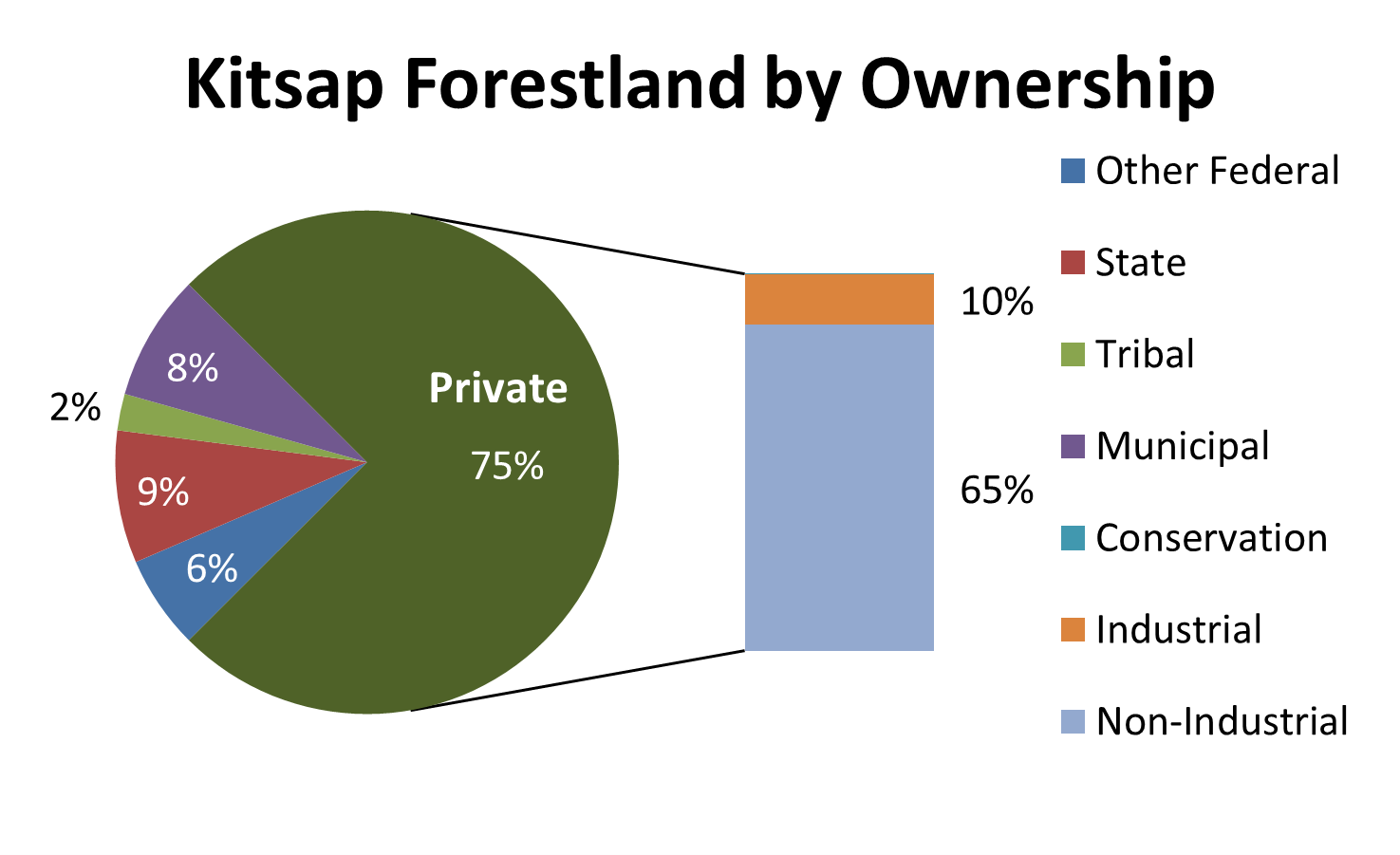 Kitsap Forestland by Ownership

8%

2%

9%

6%

Private

75%

10%

65%

Other Federal

State

Tribal

Municipal

Conservation

Industrial

Non-Industrial